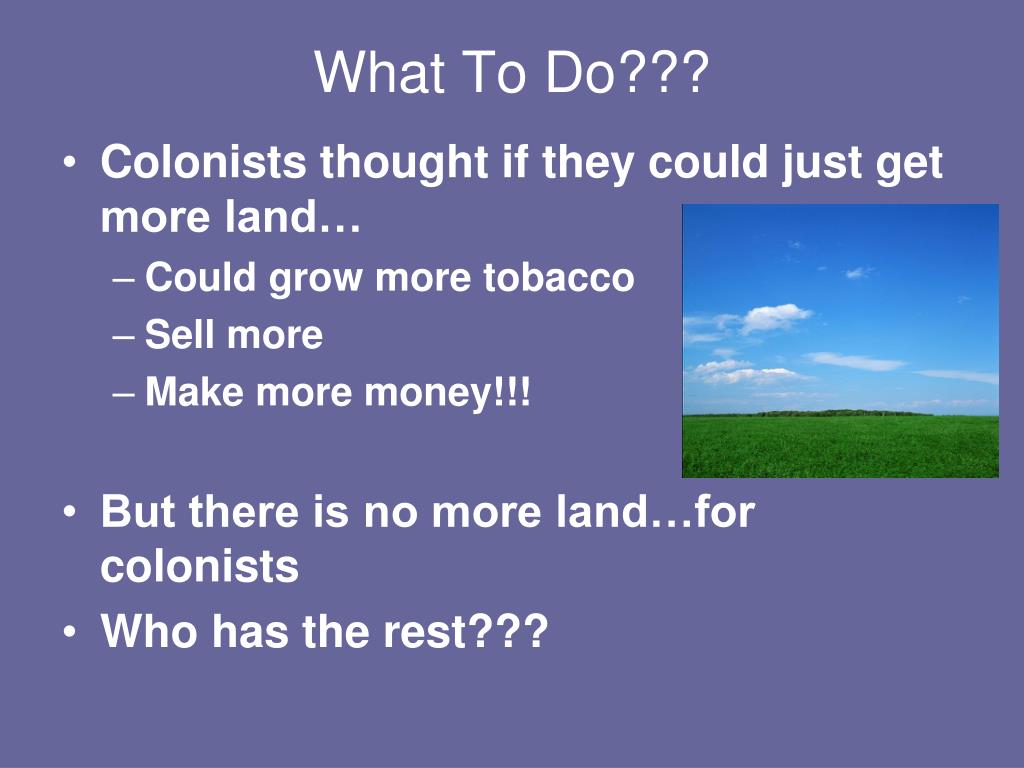 What To Do???

• Colonists thought if they could just get more land…
  – Could grow more tobacco
  – Sell more
  – Make more money!!!

• But there is no more land…for colonists
• Who has the rest???